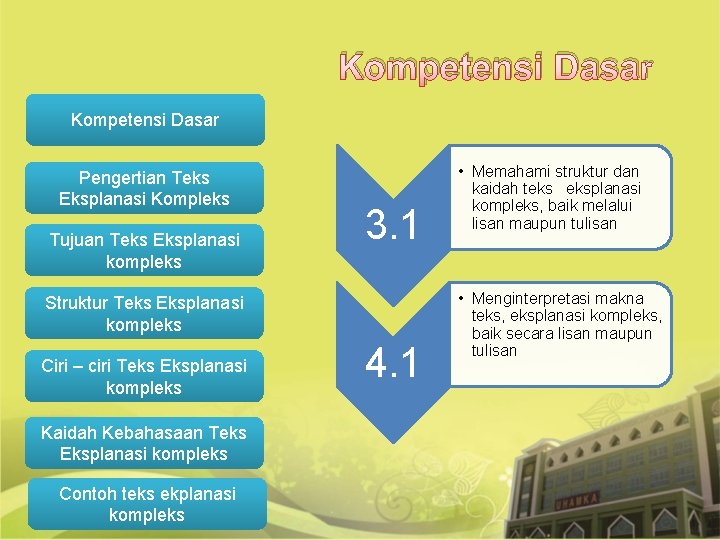 Kompetensi Dasar

Kompetensi Dasar

Pengertian Teks Eksplanasi Kompleks

Tujuan Teks Eksplanasi kompleks

Struktur Teks Eksplanasi kompleks

Ciri – ciri Teks Eksplanasi kompleks

Kaidah Kebahasaan Teks Eksplanasi kompleks

Contoh teks ekplanasi kompleks

3.1

• Memahami struktur dan kaidah teks eksplanasi kompleks, baik melalui lisan maupun tulisan

4.1

• Menginterpretasi makna teks, eksplanasi kompleks, baik secara lisan maupun tulisan

UHAMKA